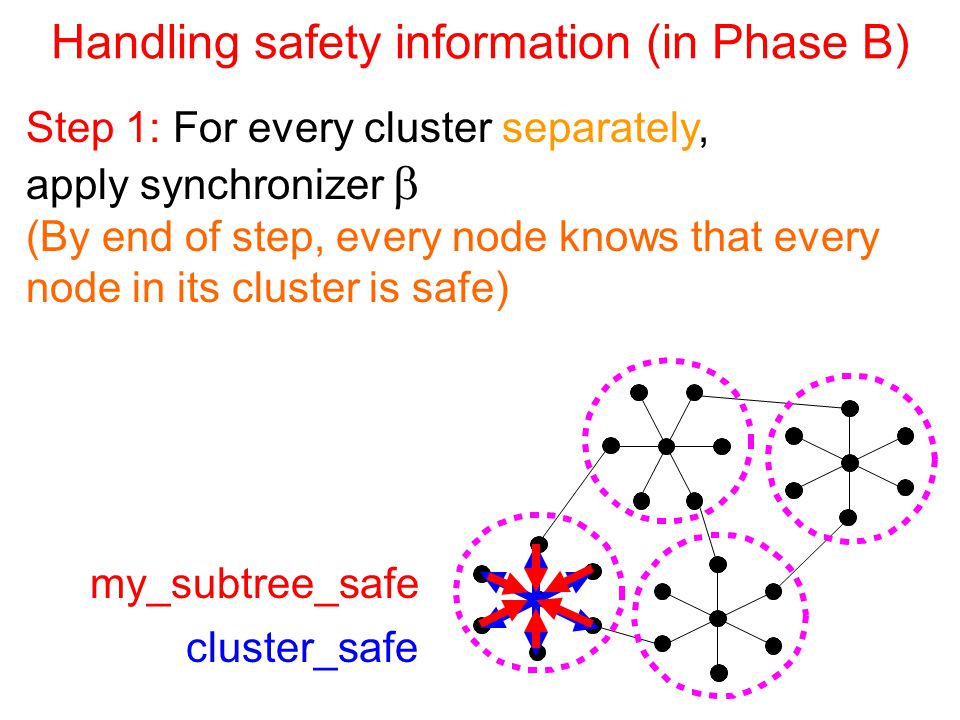 Handling safety information (in Phase B)

Step 1: For every cluster separately, apply synchronizer $\beta$
(By end of step, every node knows that every node in its cluster is safe)

my_subtree_safe
cluster_safe